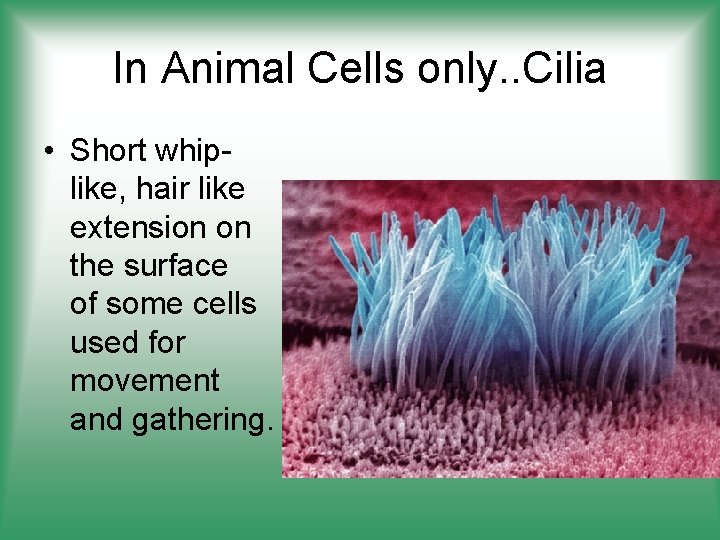 In Animal Cells only..Cilia

• Short whip-like, hair like extension on the surface of some cells used for movement and gathering.